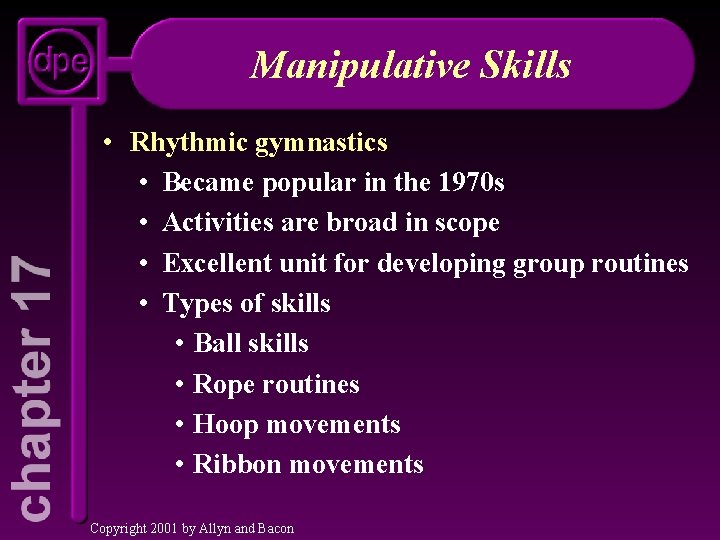 dpe

Manipulative Skills

chapter 17

• Rhythmic gymnastics
  • Became popular in the 1970s
  • Activities are broad in scope
  • Excellent unit for developing group routines
  • Types of skills
    • Ball skills
    • Rope routines
    • Hoop movements
    • Ribbon movements

Copyright 2001 by Allyn and Bacon